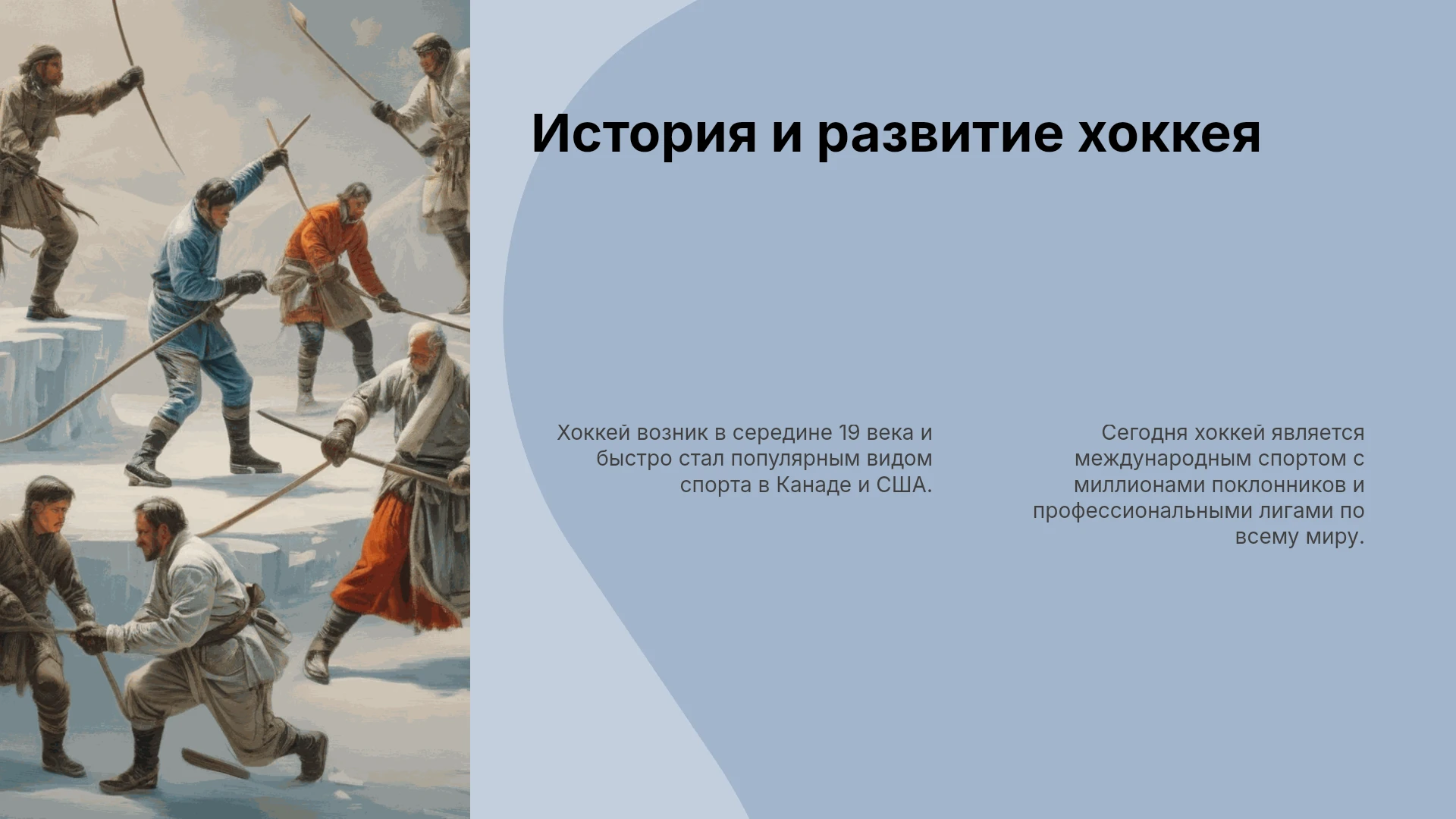 История и развитие хоккея

Хоккей возник в середине 19 века и быстро стал популярным видом спорта в Канаде и США.

Сегодня хоккей является международным спортом с миллионами поклонников и профессиональными лигами по всему миру.